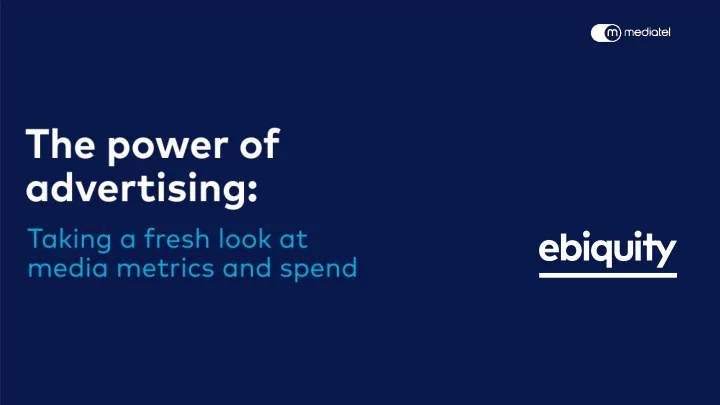 m mediatel

The power of advertising:

Taking a fresh look at media metrics and spend

ebiquity